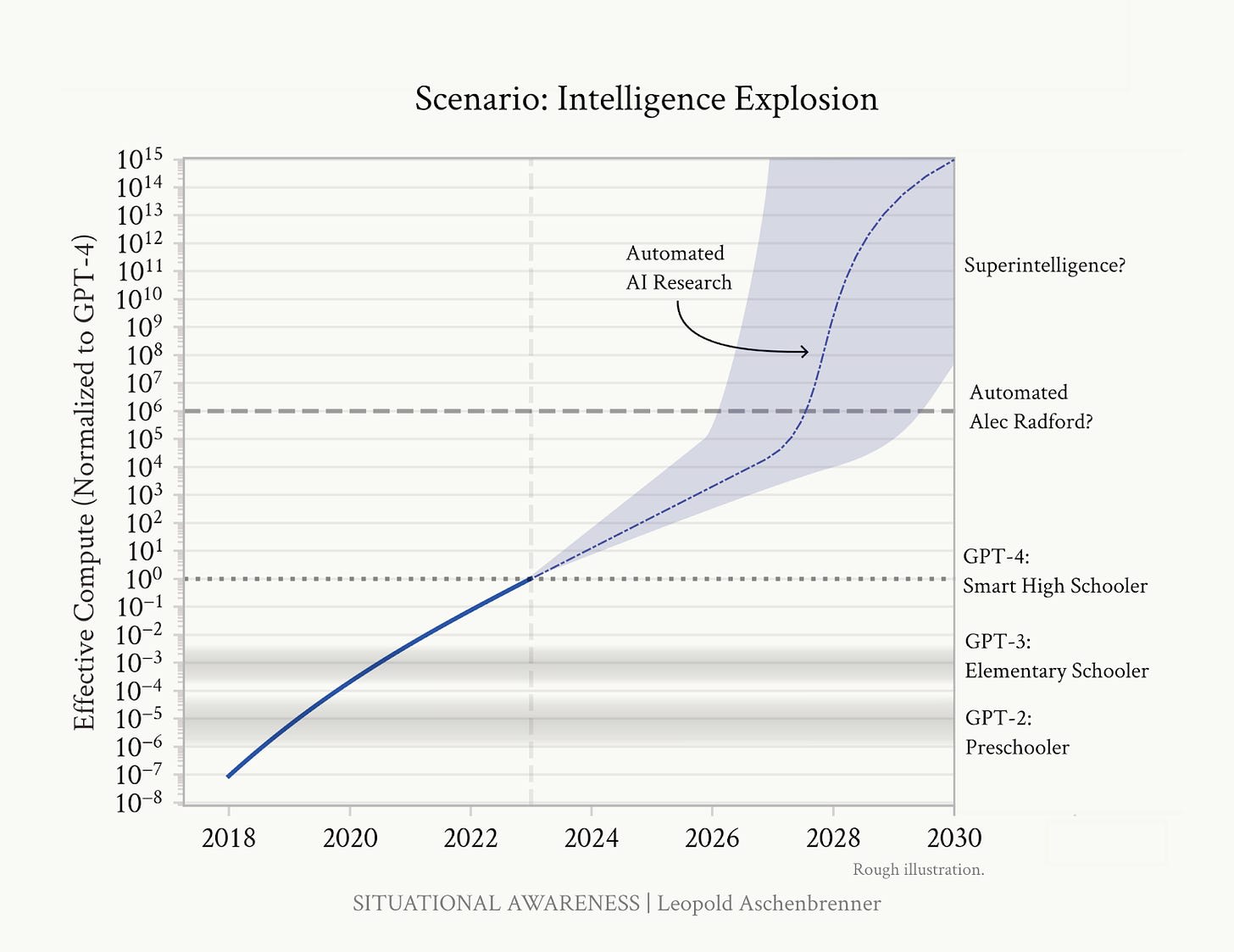 Scenario: Intelligence Explosion

Effective Compute (Normalized to GPT-4)

$10^{15}$
$10^{14}$
$10^{13}$
$10^{12}$
$10^{11}$
$10^{10}$
$10^{9}$
$10^{8}$
$10^{7}$
$10^{6}$
$10^{5}$
$10^{4}$
$10^{3}$
$10^{2}$
$10^{1}$
$10^{0}$
$10^{-1}$
$10^{-2}$
$10^{-3}$
$10^{-4}$
$10^{-5}$
$10^{-6}$
$10^{-7}$
$10^{-8}$

Automated AI Research

Superintelligence?

Automated Alec Radford?

GPT-4: Smart High Schooler

GPT-3: Elementary Schooler

GPT-2: Preschooler

2018 2020 2022 2024 2026 2028 2030

Rough illustration.

SITUATIONAL AWARENESS | Leopold Aschenbrenner